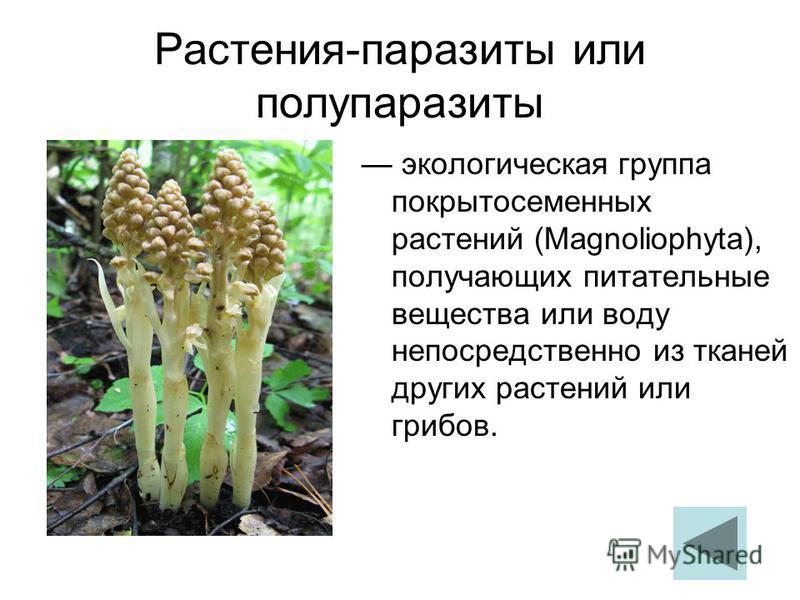 Растения-паразиты или полупаразиты

— экологическая группа покрытосеменных растений (Magnoliophyta), получающих питательные вещества или воду непосредственно из тканей других растений или грибов.

MyShared